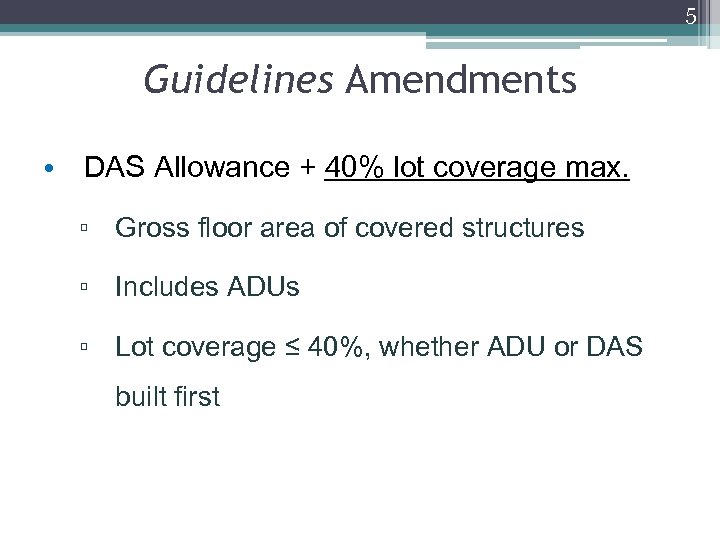 5

Guidelines Amendments

• DAS Allowance + 40% lot coverage max.

▫ Gross floor area of covered structures

▫ Includes ADUs

▫ Lot coverage ≤ 40%, whether ADU or DAS built first